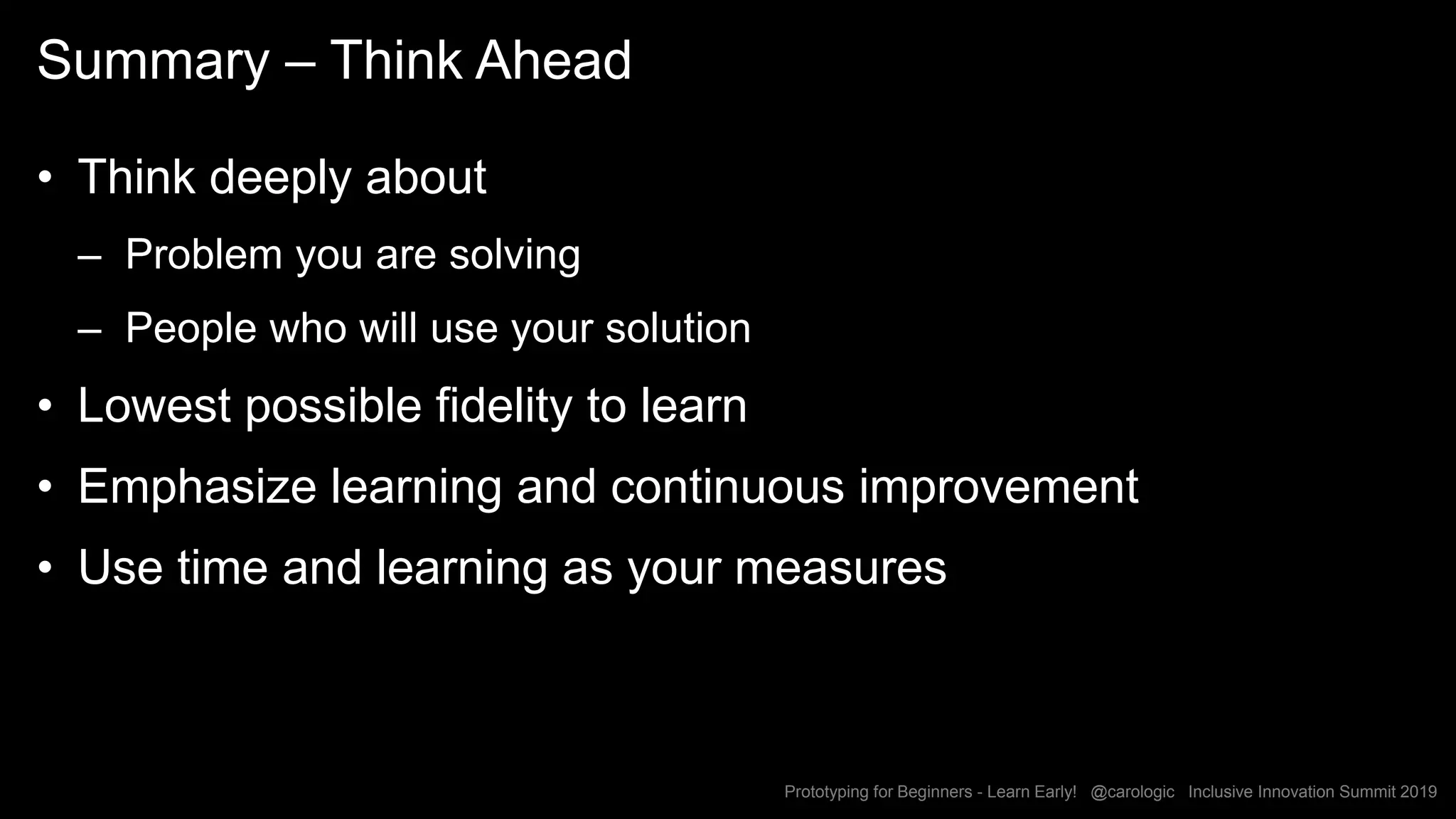 Summary – Think Ahead

• Think deeply about
  – Problem you are solving
  – People who will use your solution
• Lowest possible fidelity to learn
• Emphasize learning and continuous improvement
• Use time and learning as your measures

Prototyping for Beginners - Learn Early! @carologic Inclusive Innovation Summit 2019